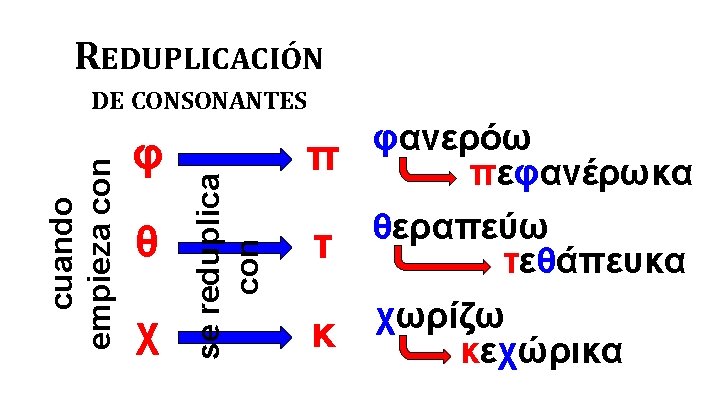 REDUPLICACIÓN
DE CONSONANTES

cuando empieza con

φ
θ
χ

se reduplica con

π
τ
κ

φανερόω
πεφανέρωκα

θεραπεύω
τεθάπευκα

χωρίζω
κεχώρικα